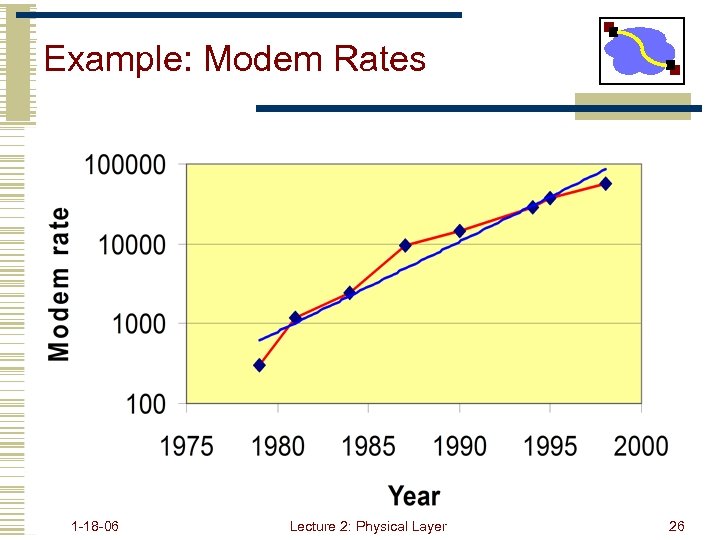 Example: Modem Rates

Modem rate

100000
10000
1000
100

1975 1980 1985 1990 1995 2000

Year

1-18-06

Lecture 2: Physical Layer

26